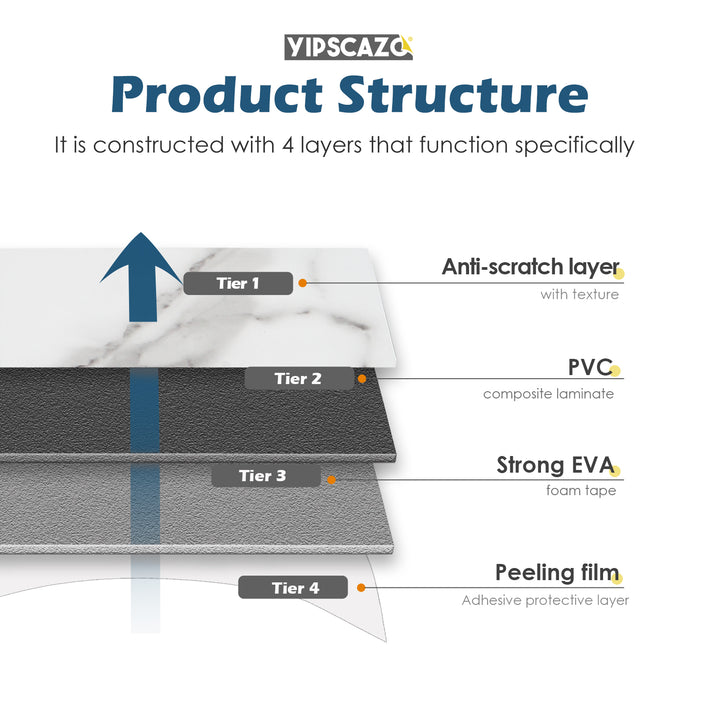 YIPSCAZO

Product Structure

It is constructed with 4 layers that function specifically

Tier 1

Anti-scratch layer
with texture

Tier 2

PVC
composite laminate

Tier 3

Strong EVA
foam tape

Tier 4

Peeling film
Adhesive protective layer